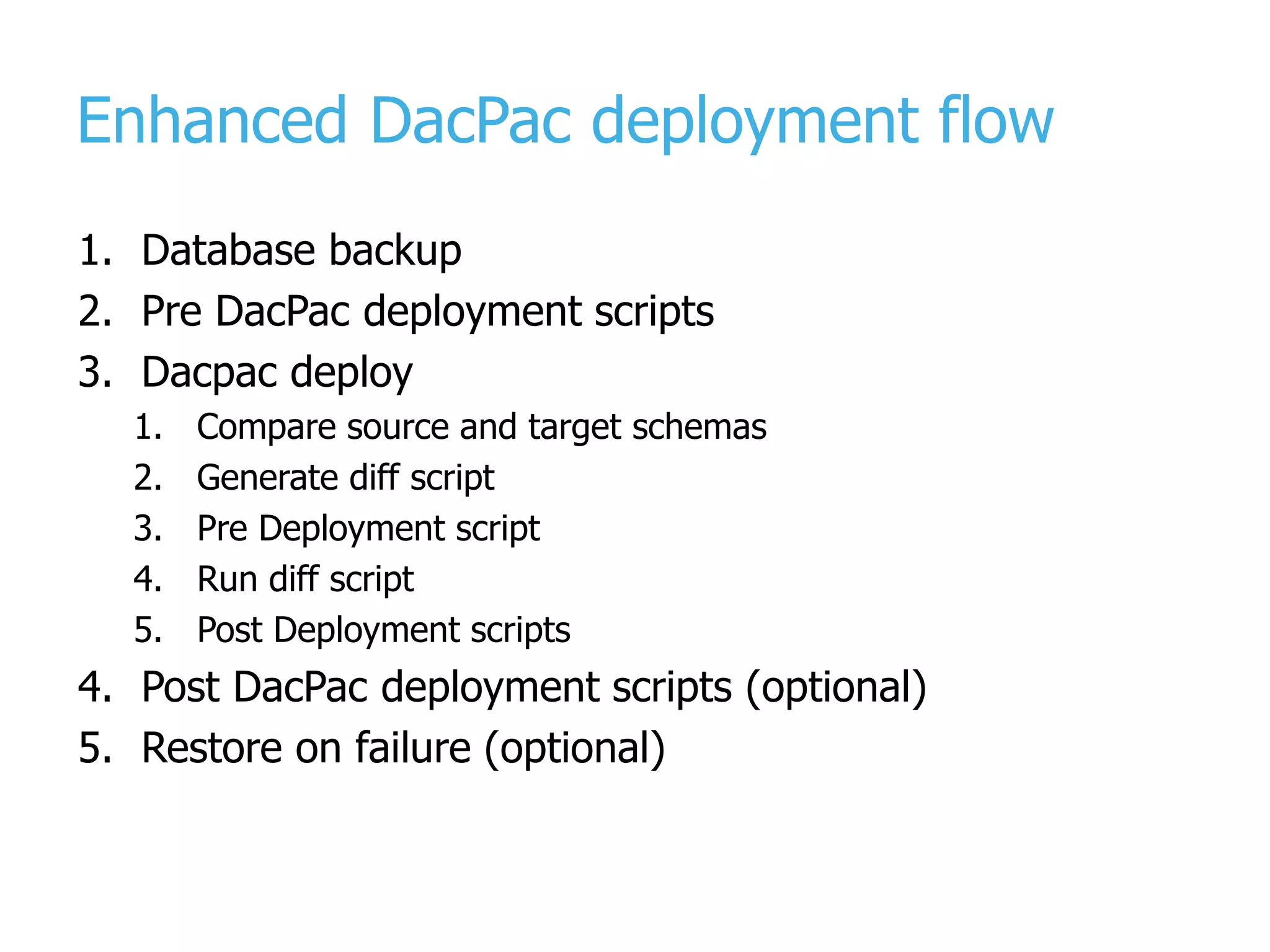 Enhanced DacPac deployment flow

1. Database backup
2. Pre DacPac deployment scripts
3. Dacpac deploy
   1. Compare source and target schemas
   2. Generate diff script
   3. Pre Deployment script
   4. Run diff script
   5. Post Deployment scripts
4. Post DacPac deployment scripts (optional)
5. Restore on failure (optional)